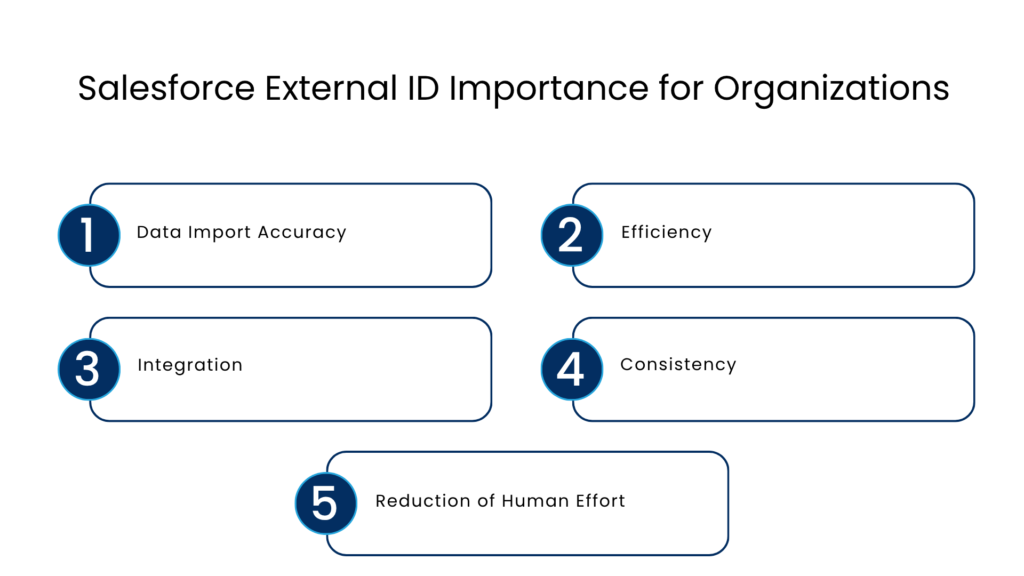 Salesforce External ID Importance for Organizations

1 Data Import Accuracy

2 Efficiency

3 Integration

4 Consistency

5 Reduction of Human Effort